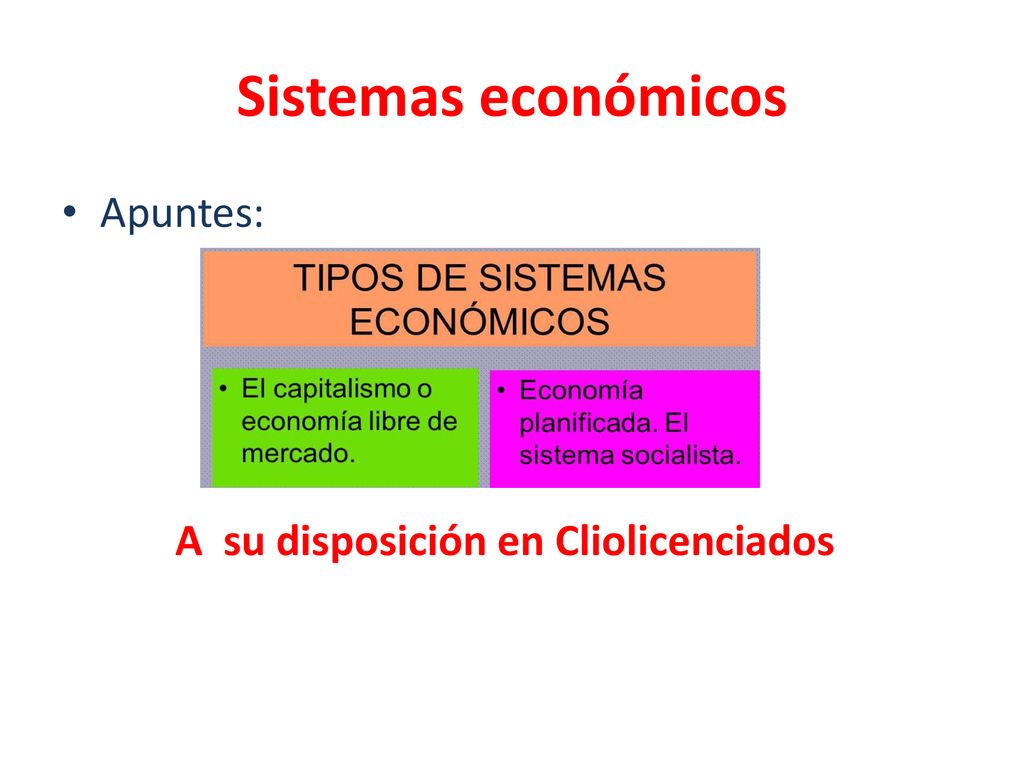 Sistemas económicos

• Apuntes:

TIPOS DE SISTEMAS ECONÓMICOS

• El capitalismo o economía libre de mercado.

• Economía planificada. El sistema socialista.

A su disposición en Cliolicenciados